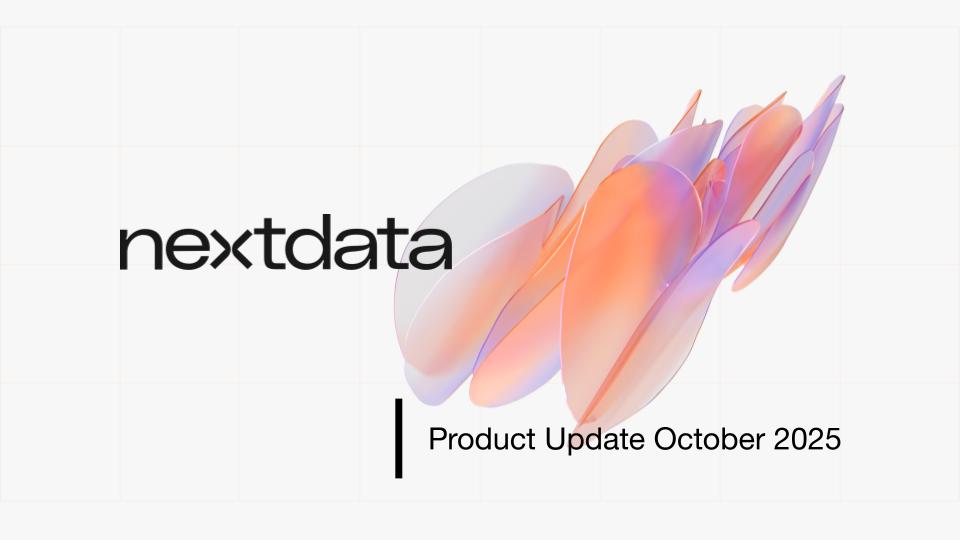 nextdata

Product Update October 2025